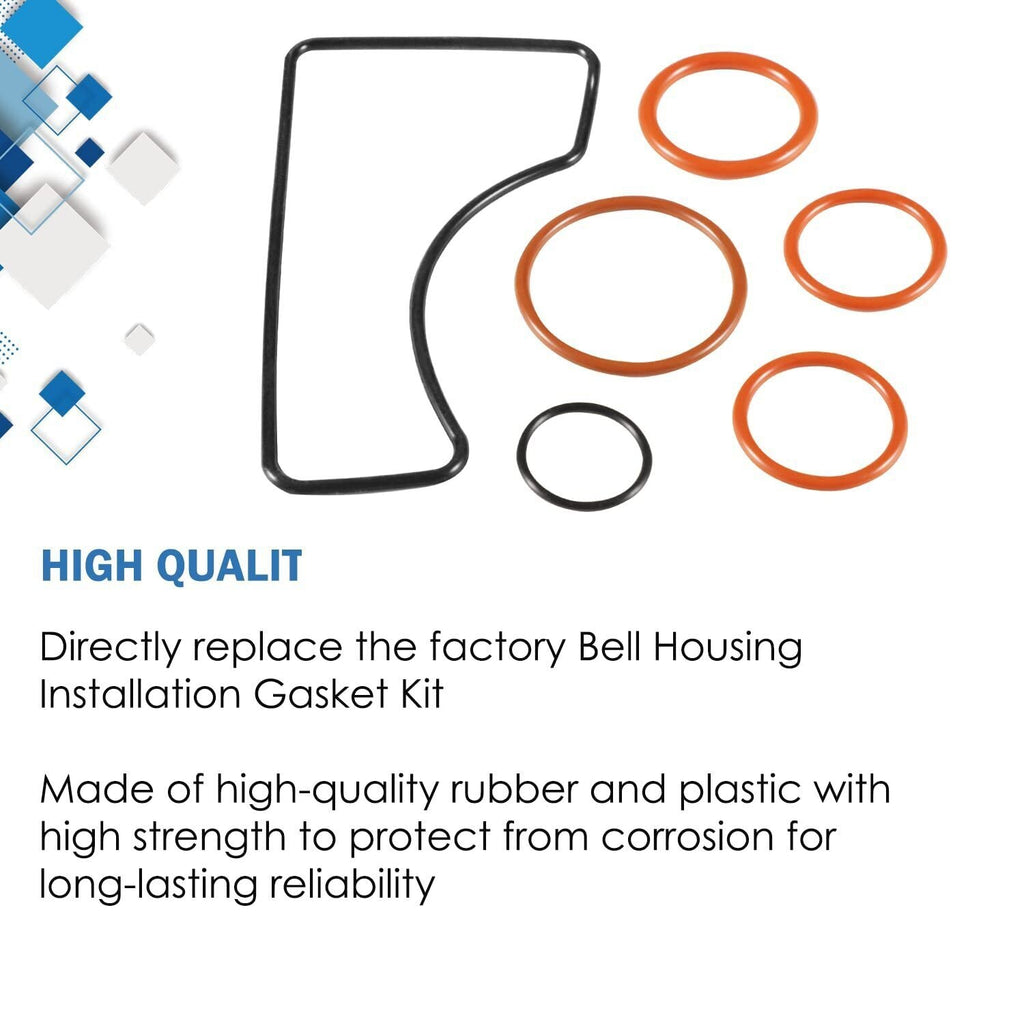 HIGH QUALIT

Directly replace the factory Bell Housing Installation Gasket Kit

Made of high-quality rubber and plastic with high strength to protect from corrosion for long-lasting reliability